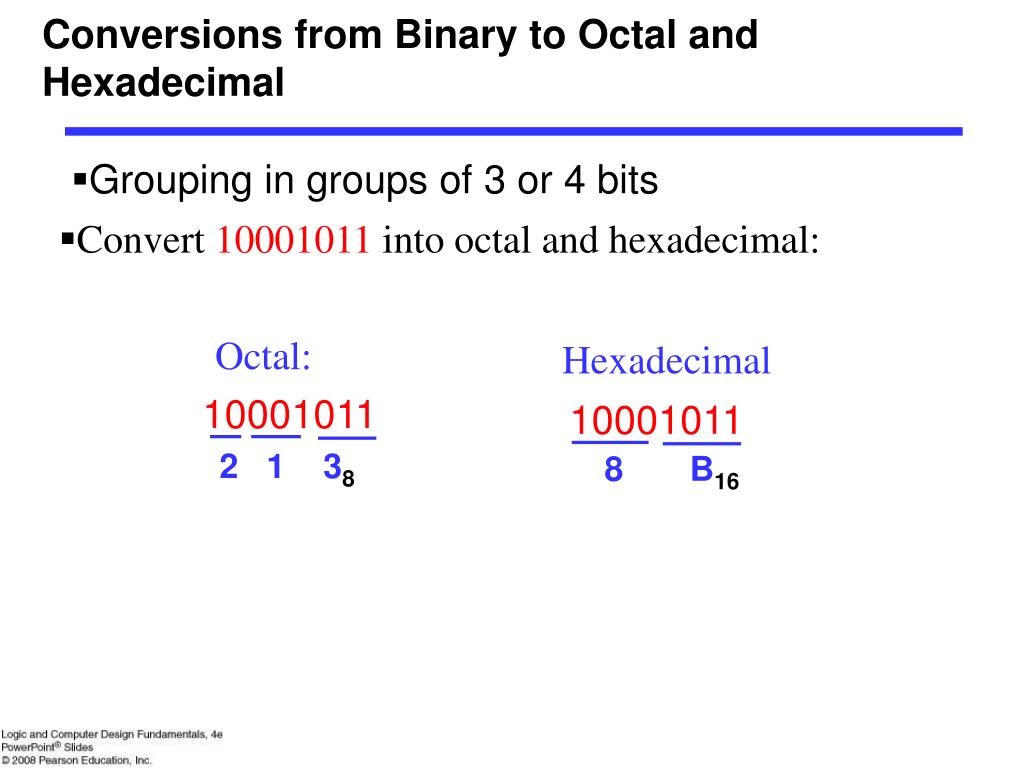 Conversions from Binary to Octal and Hexadecimal

▪Grouping in groups of 3 or 4 bits

▪Convert 10001011 into octal and hexadecimal:

Octal:
10001011
2 1 $3_8$

Hexadecimal
10001011
8 $B_{16}$

Logic and Computer Design Fundamentals, 4e
PowerPoint® Slides
© 2008 Pearson Education, Inc.